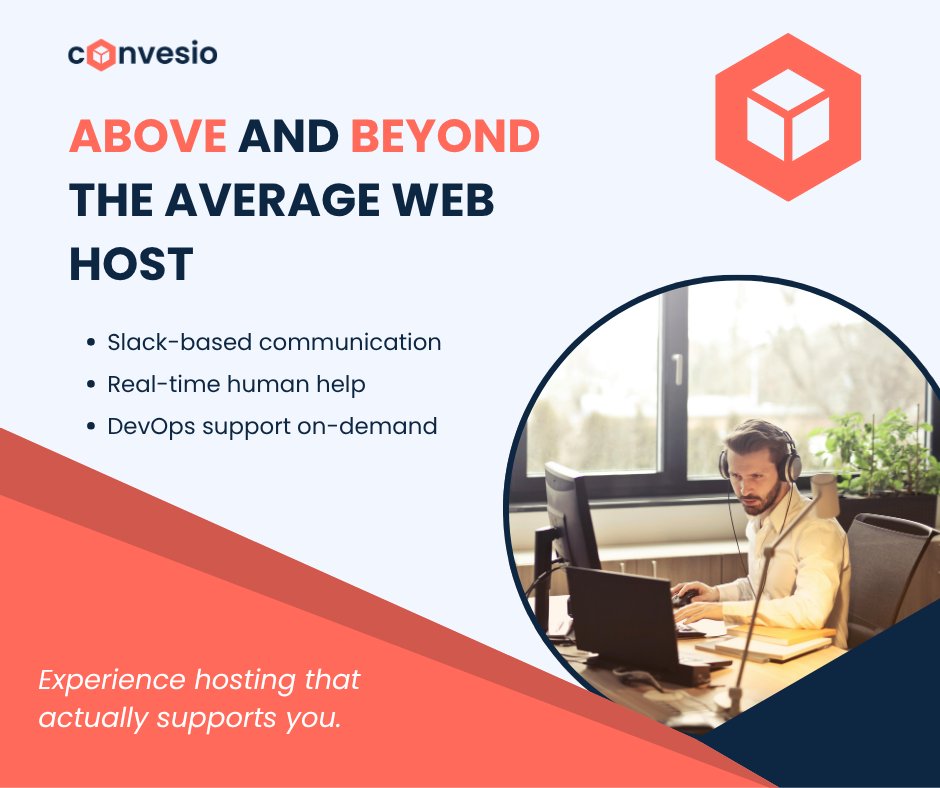 convesio

ABOVE AND BEYOND THE AVERAGE WEB HOST

• Slack-based communication
• Real-time human help
• DevOps support on-demand

Experience hosting that actually supports you.